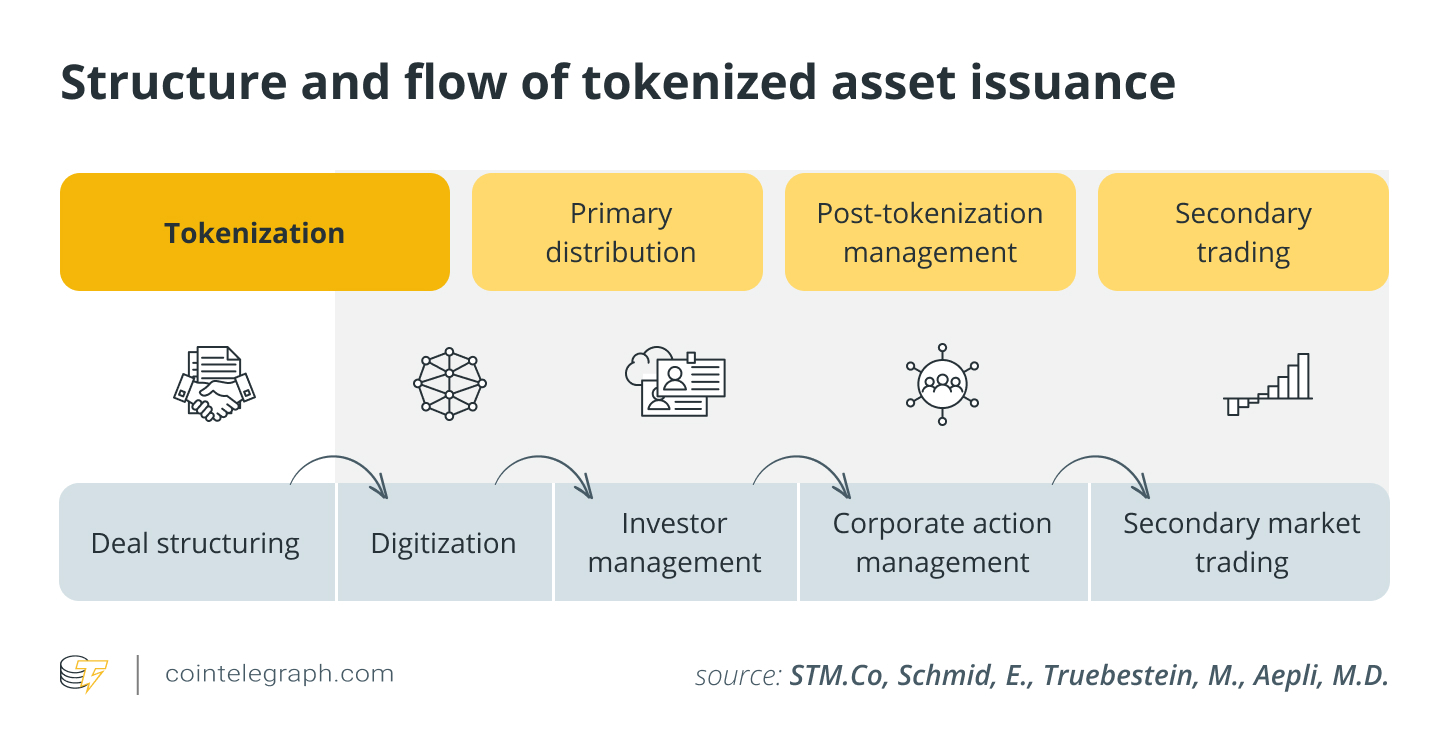 Structure and flow of tokenized asset issuance

Tokenization

Primary distribution

Post-tokenization management

Secondary trading

Deal structuring

Digitization

Investor management

Corporate action management

Secondary market trading

cointelegraph.com

source: STM.Co, Schmid, E., Truebestein, M., Aepli, M.D.